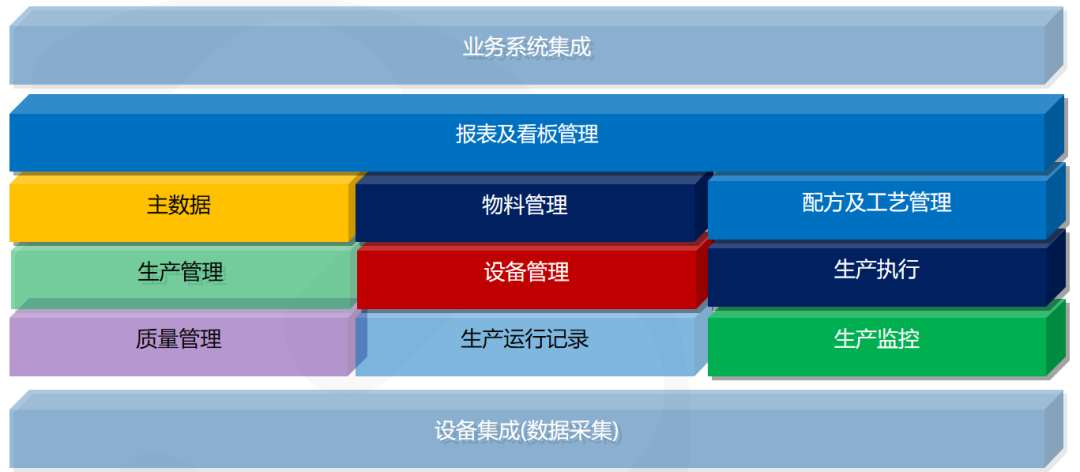 业务系统集成

报表及看板管理

主数据

物料管理

配方及工艺管理

生产管理

设备管理

生产执行

质量管理

生产运行记录

生产监控

设备集成(数据采集)